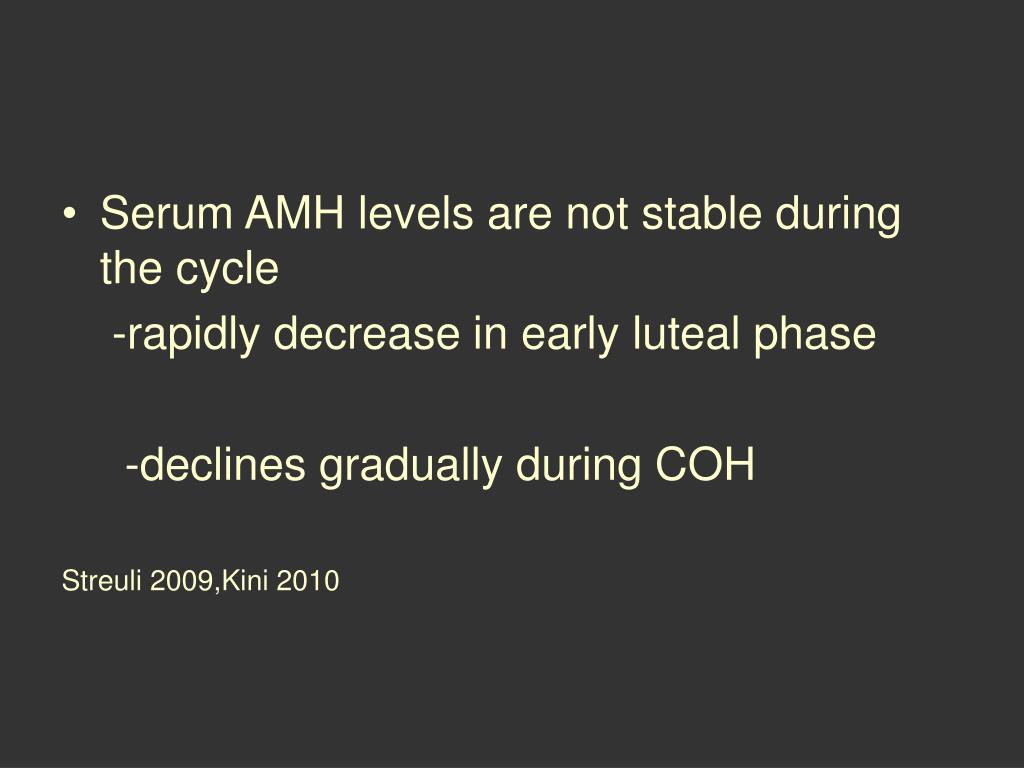 • Serum AMH levels are not stable during the cycle

-rapidly decrease in early luteal phase

-declines gradually during COH

Streuli 2009,Kini 2010